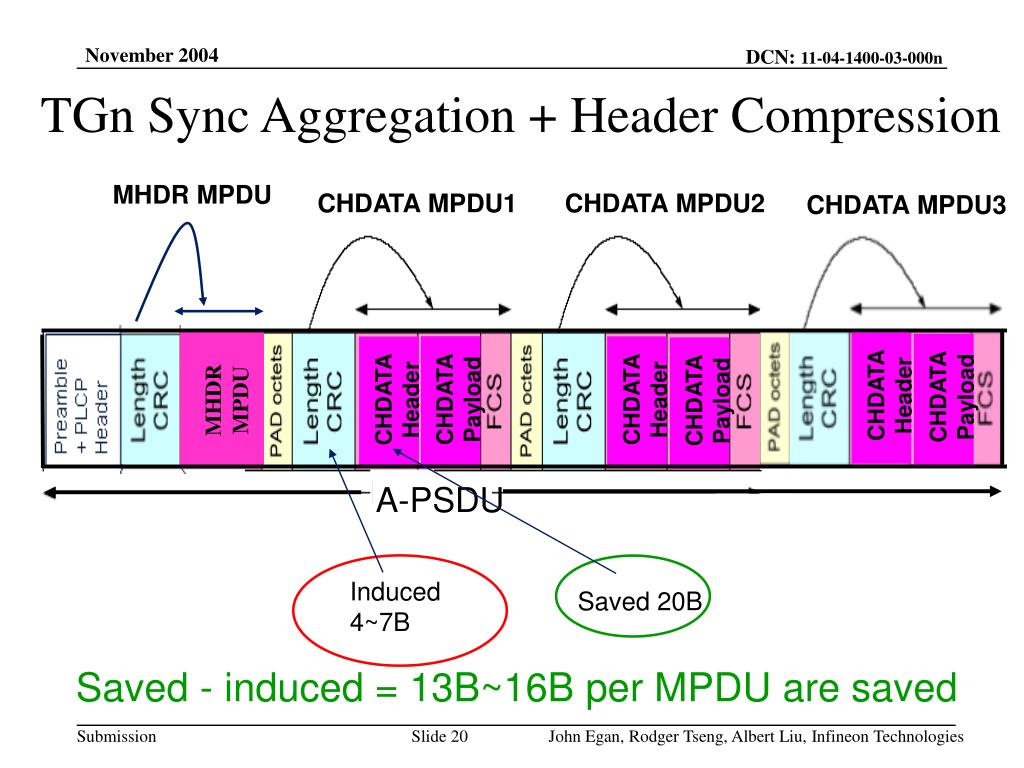 November 2004

DCN: 11-04-1400-03-000n

TGn Sync Aggregation + Header Compression

MHDR MPDU

CHDATA MPDU1

CHDATA MPDU2

CHDATA MPDU3

Preamble + PLCP Header

Length CRC

MHDR MPDU

PAD octets

Length CRC

CHDATA Header

CHDATA Payload

FCS

PAD octets

Length CRC

CHDATA Header

CHDATA Payload

FCS

PAD octets

Length CRC

CHDATA Header

CHDATA Payload

FCS

A-PSDU

Induced 4~7B

Saved 20B

Saved - induced = 13B~16B per MPDU are saved

Submission

Slide 20

John Egan, Rodger Tseng, Albert Liu, Infineon Technologies